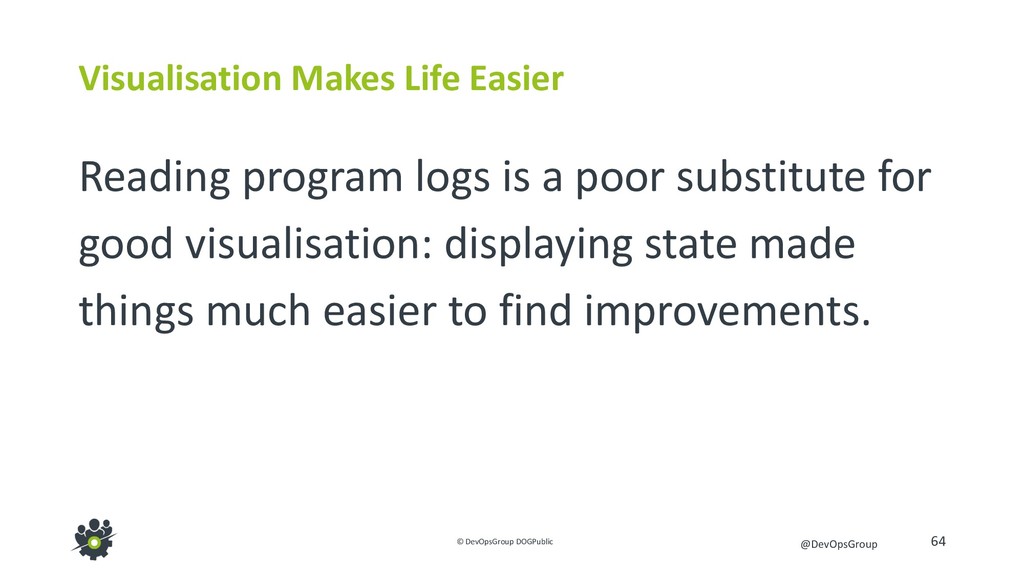 Visualisation Makes Life Easier

Reading program logs is a poor substitute for good visualisation: displaying state made things much easier to find improvements.

© DevOpsGroup DOGPublic

@DevOpsGroup

64